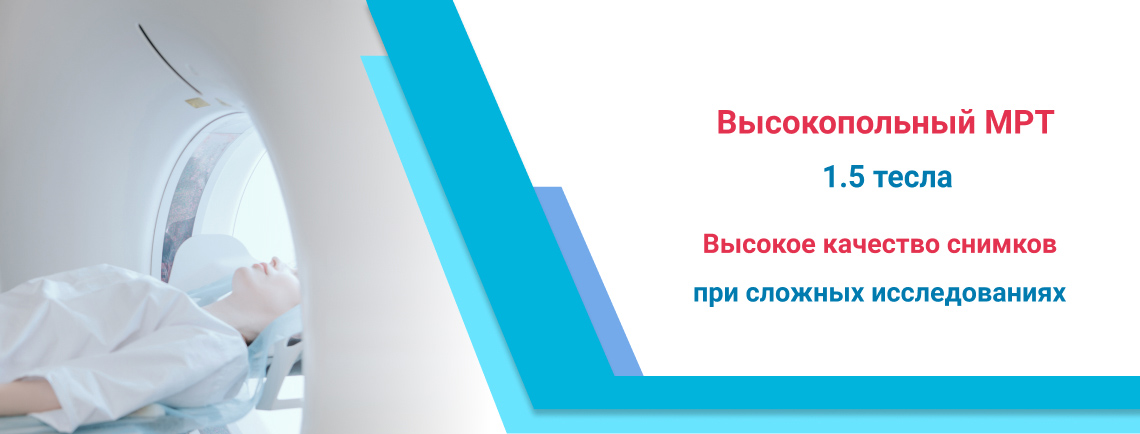 Высокопольный МРТ

1.5 тесла

Высокое качество снимков

при сложных исследованиях